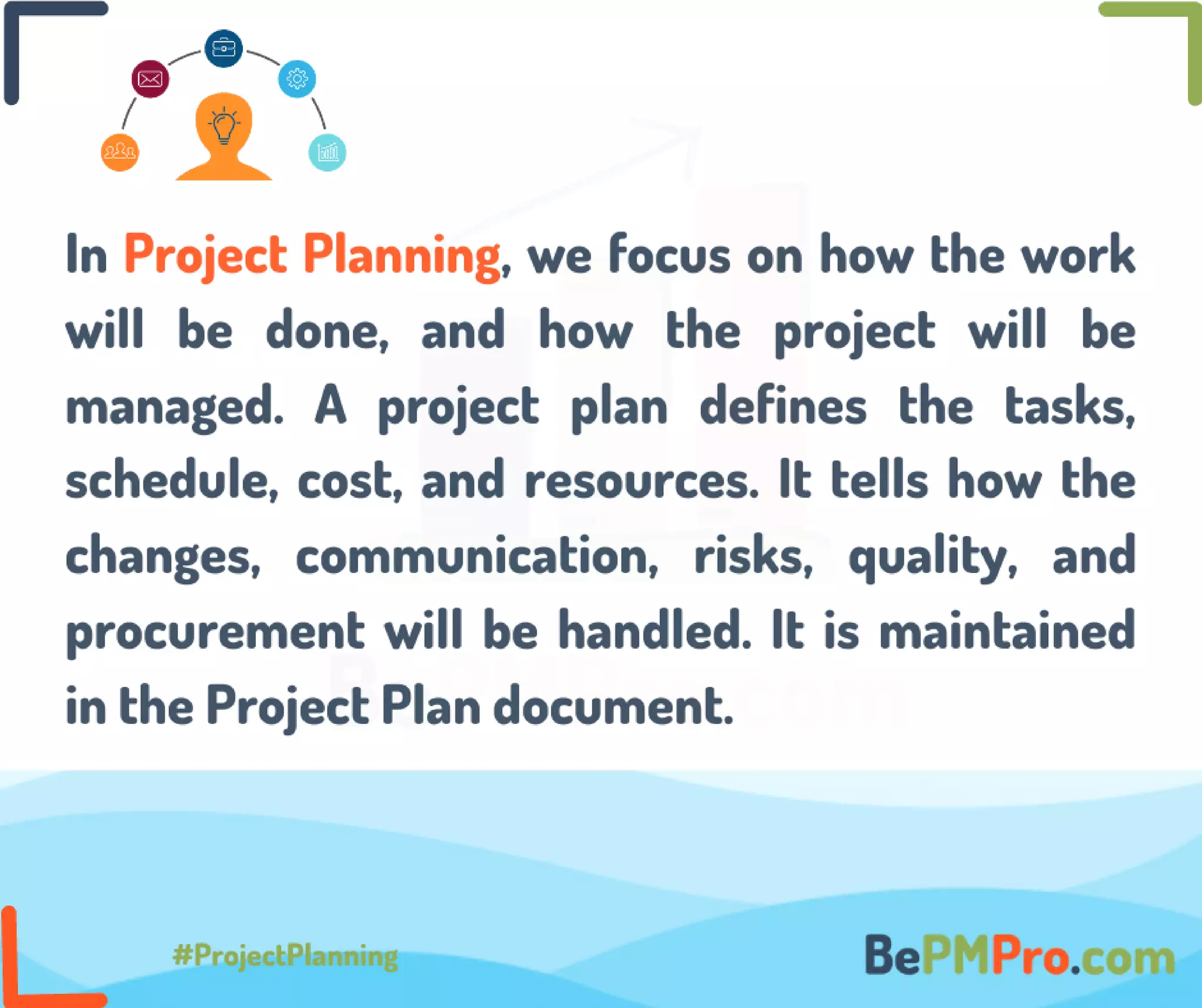 In Project Planning, we focus on how the work will be done, and how the project will be managed. A project plan defines the tasks, schedule, cost, and resources. It tells how the changes, communication, risks, quality, and procurement will be handled. It is maintained in the Project Plan document.

#ProjectPlanning

BePMPro.com